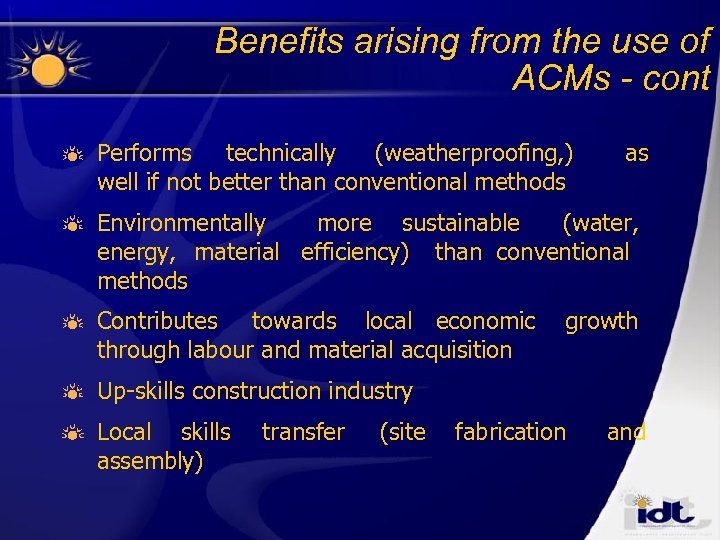 Benefits arising from the use of ACMs - cont

Performs technically (weatherproofing,) as well if not better than conventional methods

Environmentally more sustainable (water, energy, material efficiency) than conventional methods

Contributes towards local economic growth through labour and material acquisition

Up-skills construction industry

Local skills transfer (site fabrication and assembly)

idt